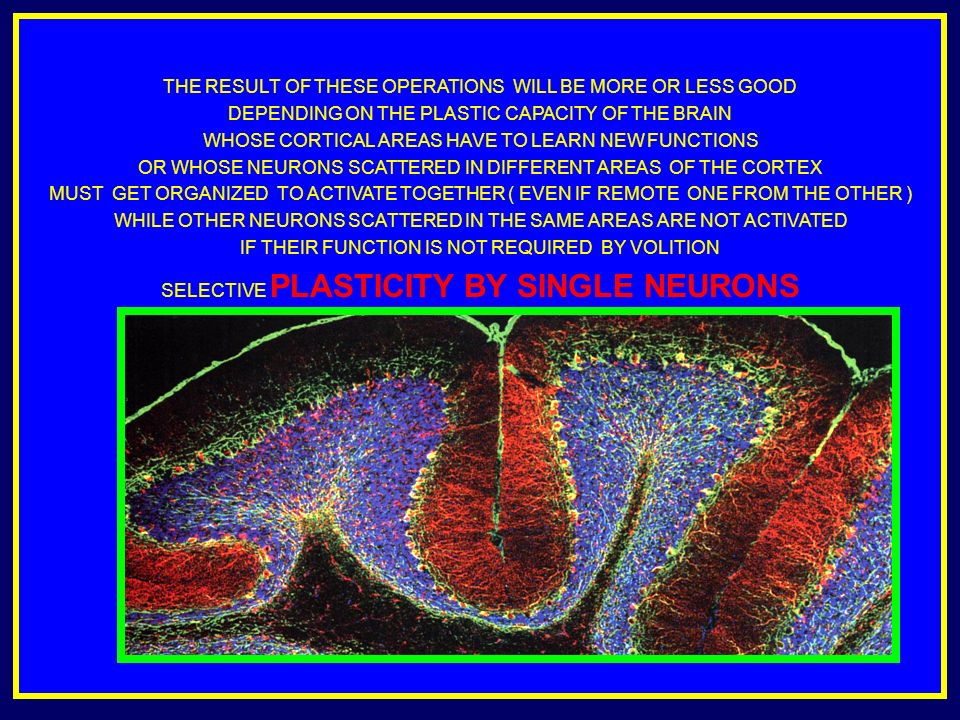 THE RESULT OF THESE OPERATIONS WILL BE MORE OR LESS GOOD
DEPENDING ON THE PLASTIC CAPACITY OF THE BRAIN
WHOSE CORTICAL AREAS HAVE TO LEARN NEW FUNCTIONS
OR WHOSE NEURONS SCATTERED IN DIFFERENT AREAS OF THE CORTEX
MUST GET ORGANIZED TO ACTIVATE TOGETHER ( EVEN IF REMOTE ONE FROM THE OTHER )
WHILE OTHER NEURONS SCATTERED IN THE SAME AREAS ARE NOT ACTIVATED
IF THEIR FUNCTION IS NOT REQUIRED BY VOLITION

SELECTIVE PLASTICITY BY SINGLE NEURONS